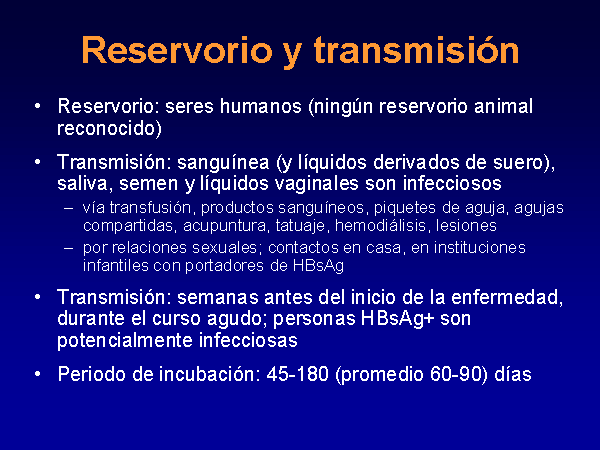 Reservorio y transmisión

• Reservorio: seres humanos (ningún reservorio animal reconocido)

• Transmisión: sanguínea (y líquidos derivados de suero), saliva, semen y líquidos vaginales son infecciosos
– vía transfusión, productos sanguíneos, piquetes de aguja, agujas compartidas, acupuntura, tatuaje, hemodiálisis, lesiones
– por relaciones sexuales; contactos en casa, en instituciones infantiles con portadores de HBsAg

• Transmisión: semanas antes del inicio de la enfermedad, durante el curso agudo; personas HBsAg+ son potencialmente infecciosas

• Periodo de incubación: 45-180 (promedio 60-90) días